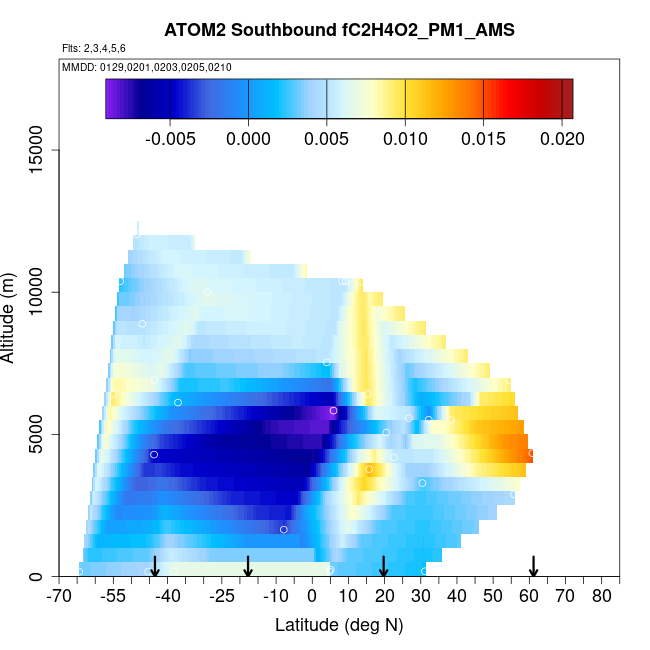 ATOM2 Southbound fC2H4O2_PM1_AMS

Flts: 2,3,4,5,6

MMDD: 0129,0201,0203,0205,0210

-0.005 0.000 0.005 0.010 0.015 0.020

Altitude (m)

15000
10000
5000
0

-70 -55 -40 -25 -10 0 10 20 30 40 50 60 70 80

Latitude (deg N)